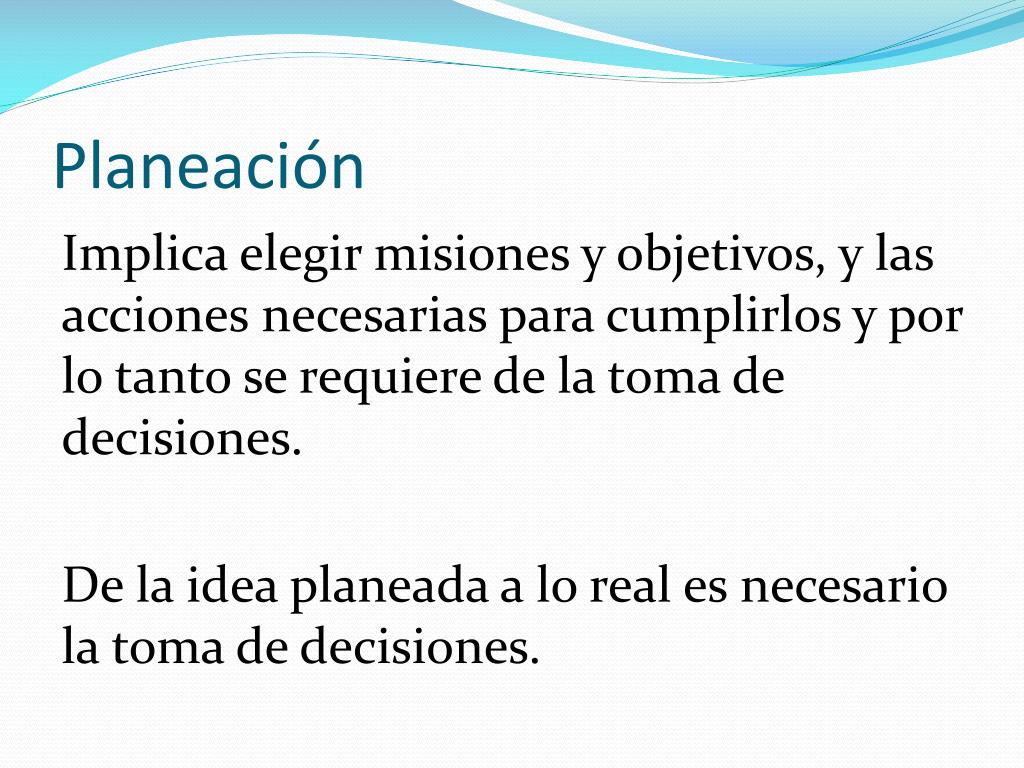 Planeación

Implica elegir misiones y objetivos, y las acciones necesarias para cumplirlos y por lo tanto se requiere de la toma de decisiones.

De la idea planeada a lo real es necesario la toma de decisiones.